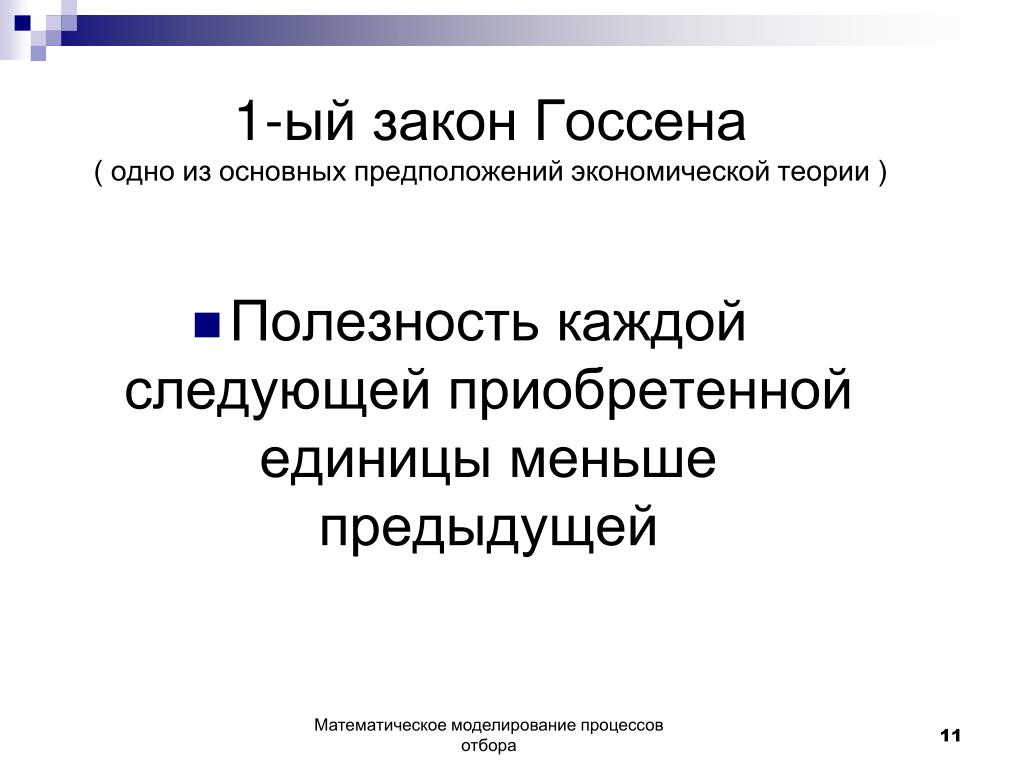 1-ый закон Госсена
( одно из основных предположений экономической теории )

Полезность каждой следующей приобретенной единицы меньше предыдущей

Математическое моделирование процессов отбора

11